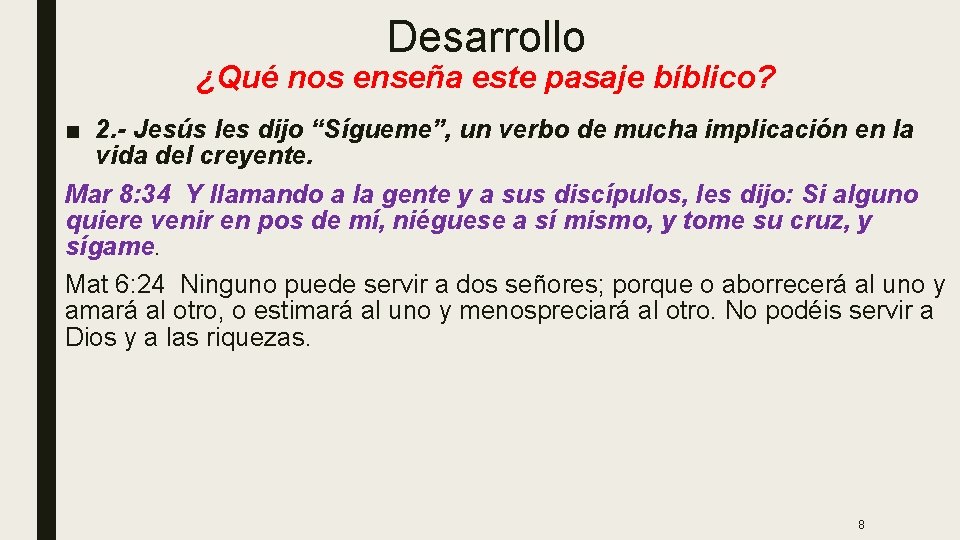 Desarrollo

¿Qué nos enseña este pasaje bíblico?

■ 2.- Jesús les dijo “Sígueme”, un verbo de mucha implicación en la vida del creyente.

Mar 8:34 Y llamando a la gente y a sus discípulos, les dijo: Si alguno quiere venir en pos de mí, niéguese a sí mismo, y tome su cruz, y sígame.

Mat 6:24 Ninguno puede servir a dos señores; porque o aborrecerá al uno y amará al otro, o estimará al uno y menospreciará al otro. No podéis servir a Dios y a las riquezas.

8